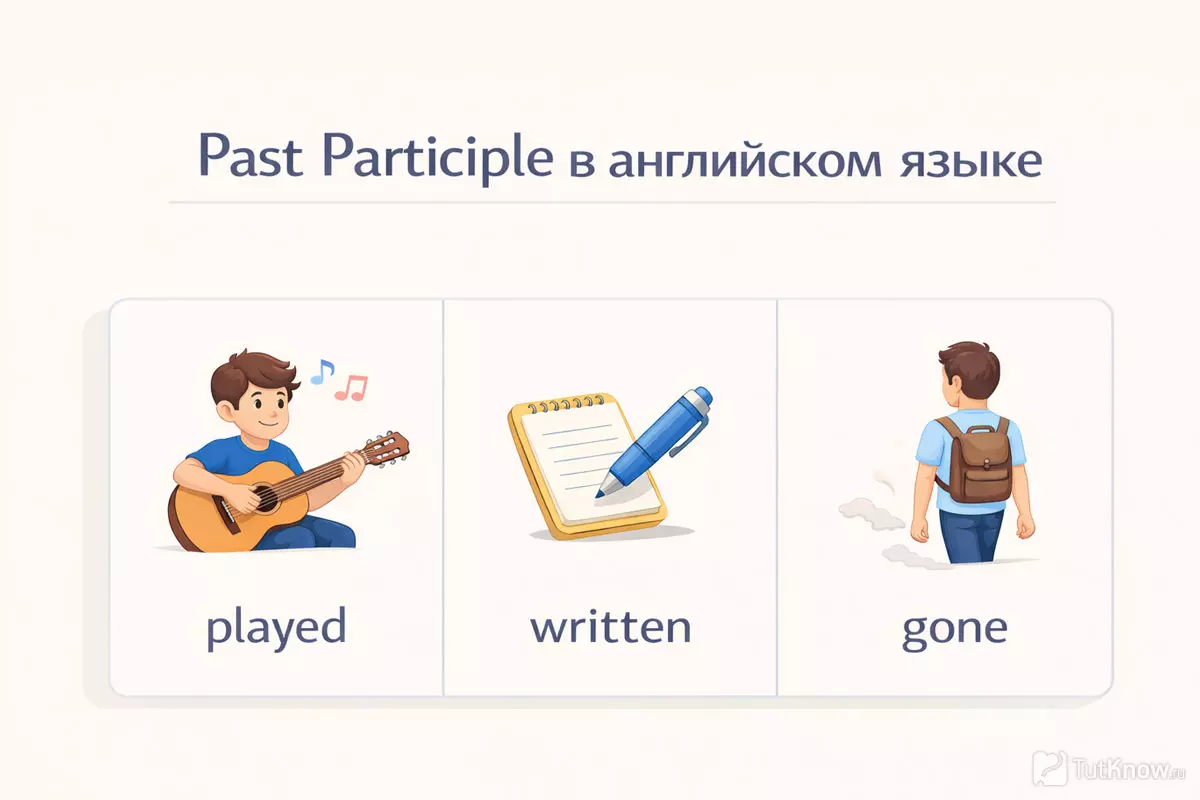 Past Participle в английском языке

played

written

gone

TutKnow.ru